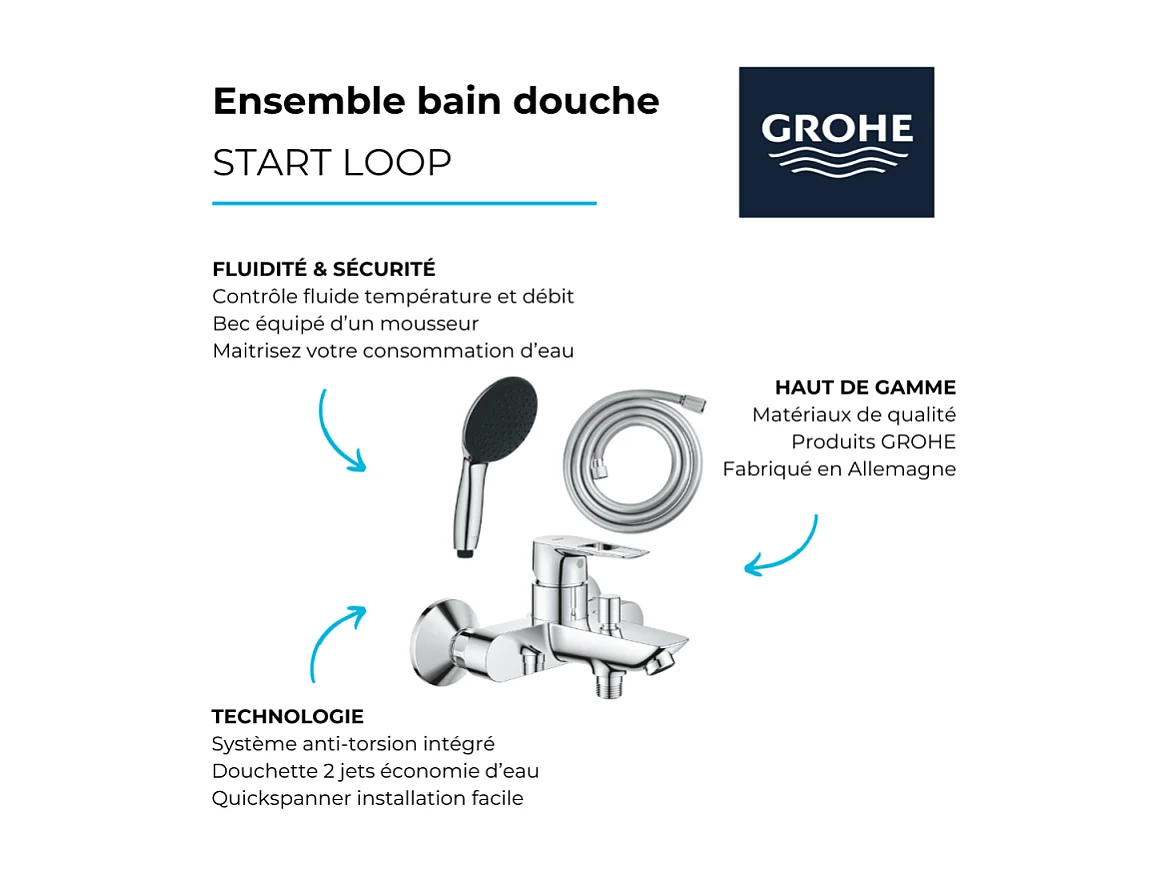 Ensemble bain douche
START LOOP

GROHE

FLUIDITÉ & SÉCURITÉ
Contrôle fluide température et débit
Bec équipé d'un mousseur
Maitrisez votre consommation d'eau

HAUT DE GAMME
Matériaux de qualité
Produits GROHE
Fabriqué en Allemagne

TECHNOLOGIE
Système anti-torsion intégré
Douchette 2 jets économie d'eau
Quickspanner installation facile